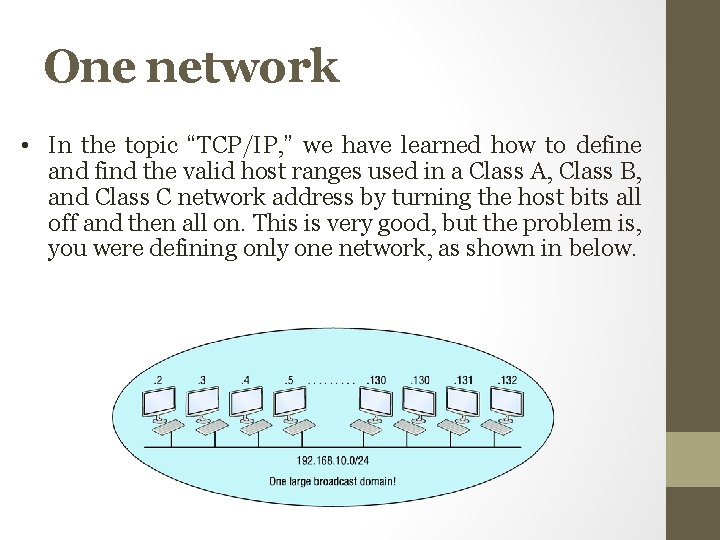 One network

• In the topic “TCP/IP,” we have learned how to define and find the valid host ranges used in a Class A, Class B, and Class C network address by turning the host bits all off and then all on. This is very good, but the problem is, you were defining only one network, as shown in below.

.2 .3 .4 .5 ......... .130 .130 .131 .132

192.168.10.0/24

One large broadcast domain!